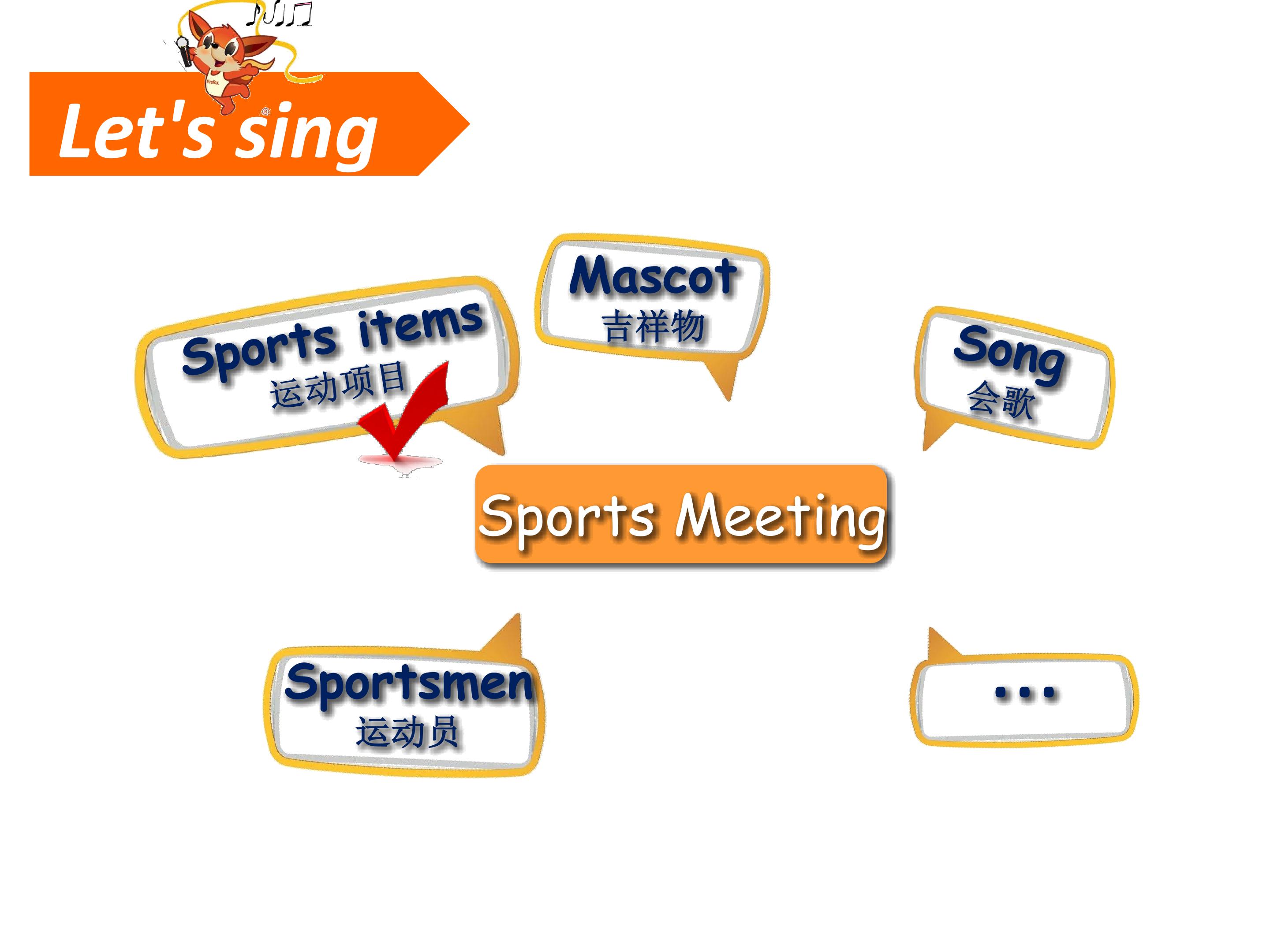 Let's sing

Sports items
运动项目

Mascot
吉祥物

Song
会歌

Sports Meeting

Sportsmen
运动员

...